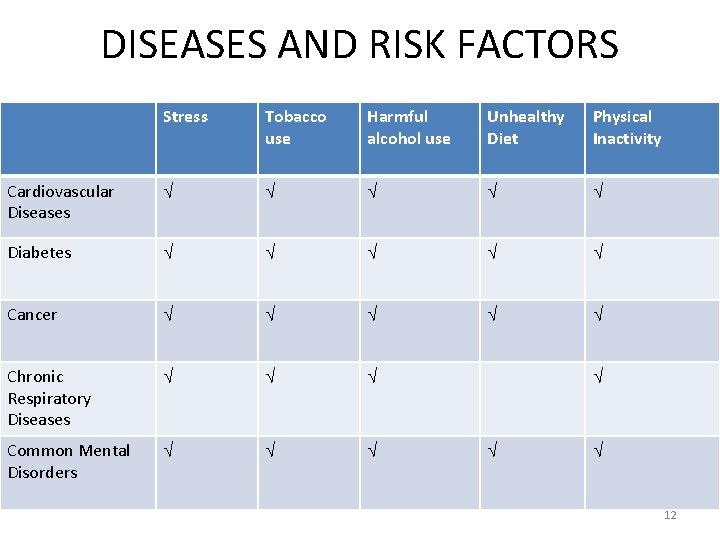 DISEASES AND RISK FACTORS

| | Stress | Tobacco use | Harmful alcohol use | Unhealthy Diet | Physical Inactivity |
|---|---|---|---|---|---|
| Cardiovascular Diseases | √ | √ | √ | √ | √ |
| Diabetes | √ | √ | √ | √ | √ |
| Cancer | √ | √ | √ | √ | √ |
| Chronic Respiratory Diseases | √ | √ | √ | | √ |
| Common Mental Disorders | √ | √ | √ | √ | √ |

12